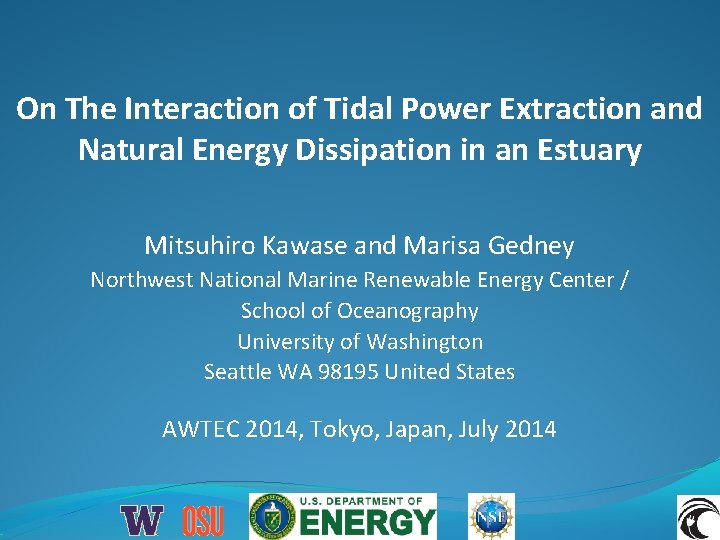 On The Interaction of Tidal Power Extraction and Natural Energy Dissipation in an Estuary

Mitsuhiro Kawase and Marisa Gedney
Northwest National Marine Renewable Energy Center / School of Oceanography
University of Washington
Seattle WA 98195 United States

AWTEC 2014, Tokyo, Japan, July 2014

W OSU U.S. DEPARTMENT OF ENERGY NSF